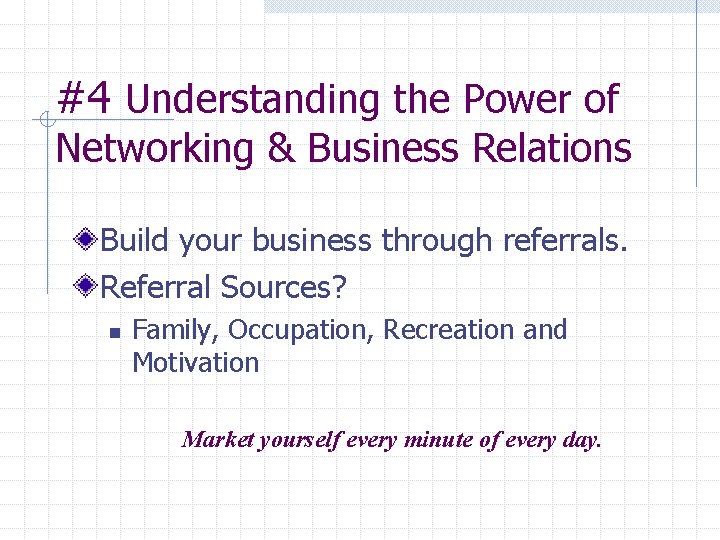 #4 Understanding the Power of Networking & Business Relations

Build your business through referrals.

Referral Sources?

Family, Occupation, Recreation and Motivation

Market yourself every minute of every day.